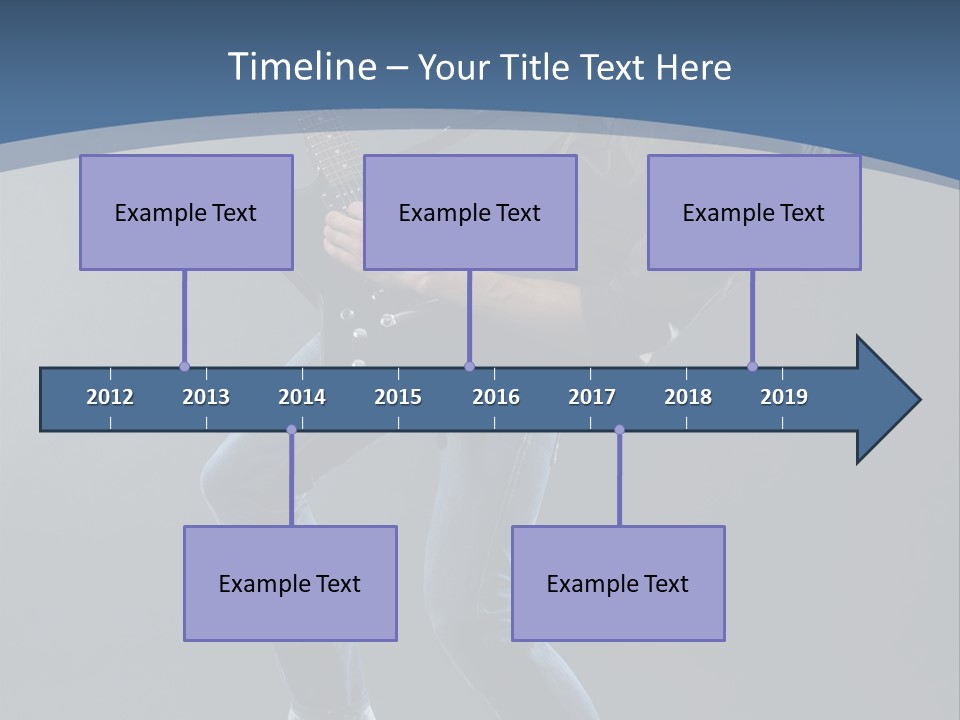 Timeline – Your Title Text Here

Example Text

Example Text

Example Text

2012 2013 2014 2015 2016 2017 2018 2019

Example Text

Example Text